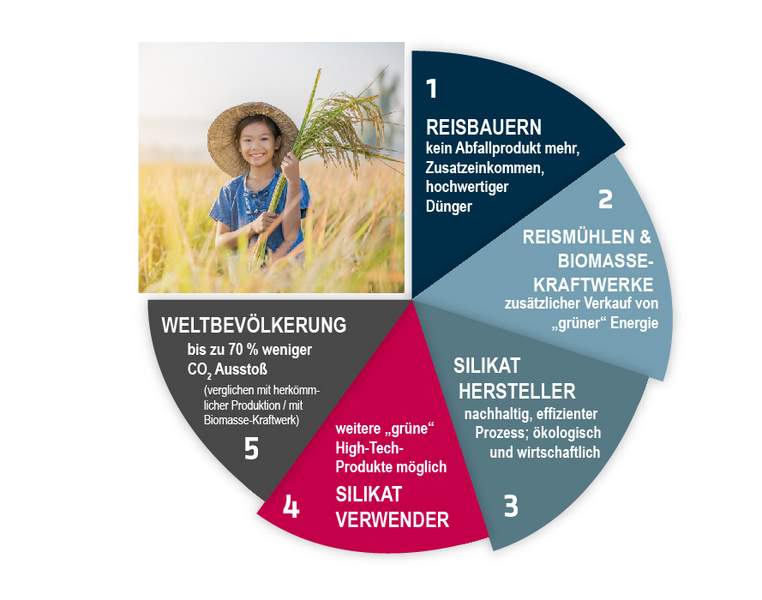 1

REISBAUERN
kein Abfallprodukt mehr, Zusatzeinkommen, hochwertiger Dünger

2

REISMÜHLEN & BIOMASSE-KRAFTWERKE
zusätzlicher Verkauf von „grüner“ Energie

SILIKAT HERSTELLER
nachhaltig, effizienter Prozess; ökologisch und wirtschaftlich

3

weitere „grüne“ High-Tech-Produkte möglich
SILIKAT VERWENDER

4

WELTBEVÖLKERUNG
bis zu 70 % weniger $CO_2$ Ausstoß
(verglichen mit herkömmlicher Produktion / mit Biomasse-Kraftwerk)

5